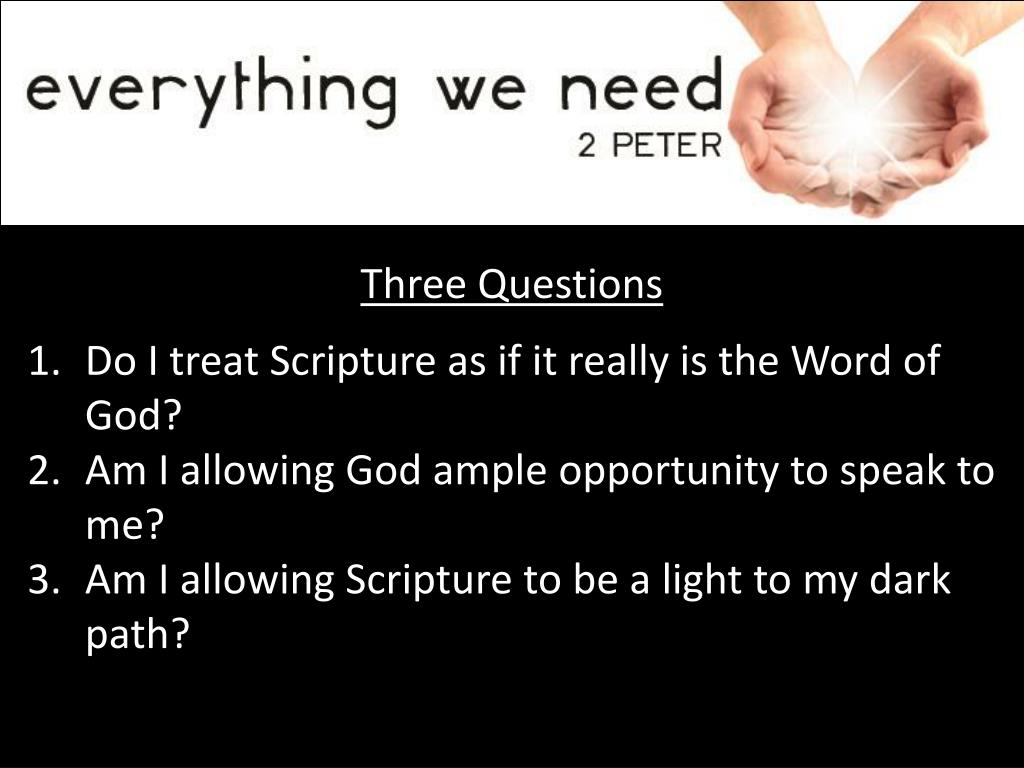 everything we need
2 PETER

Three Questions

1. Do I treat Scripture as if it really is the Word of God?
2. Am I allowing God ample opportunity to speak to me?
3. Am I allowing Scripture to be a light to my dark path?